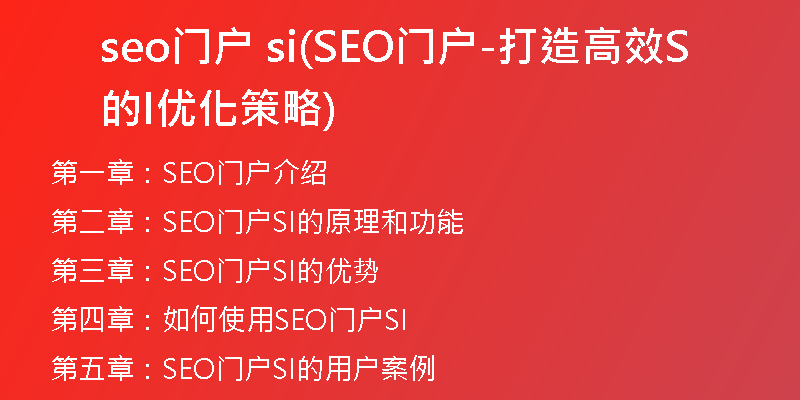 seo门户 si(SEO门户-打造高效S的I优化策略)

第一章：SEO门户介绍

第二章：SEO门户SI的原理和功能

第三章：SEO门户SI的优势

第四章：如何使用SEO门户SI

第五章：SEO门户SI的用户案例